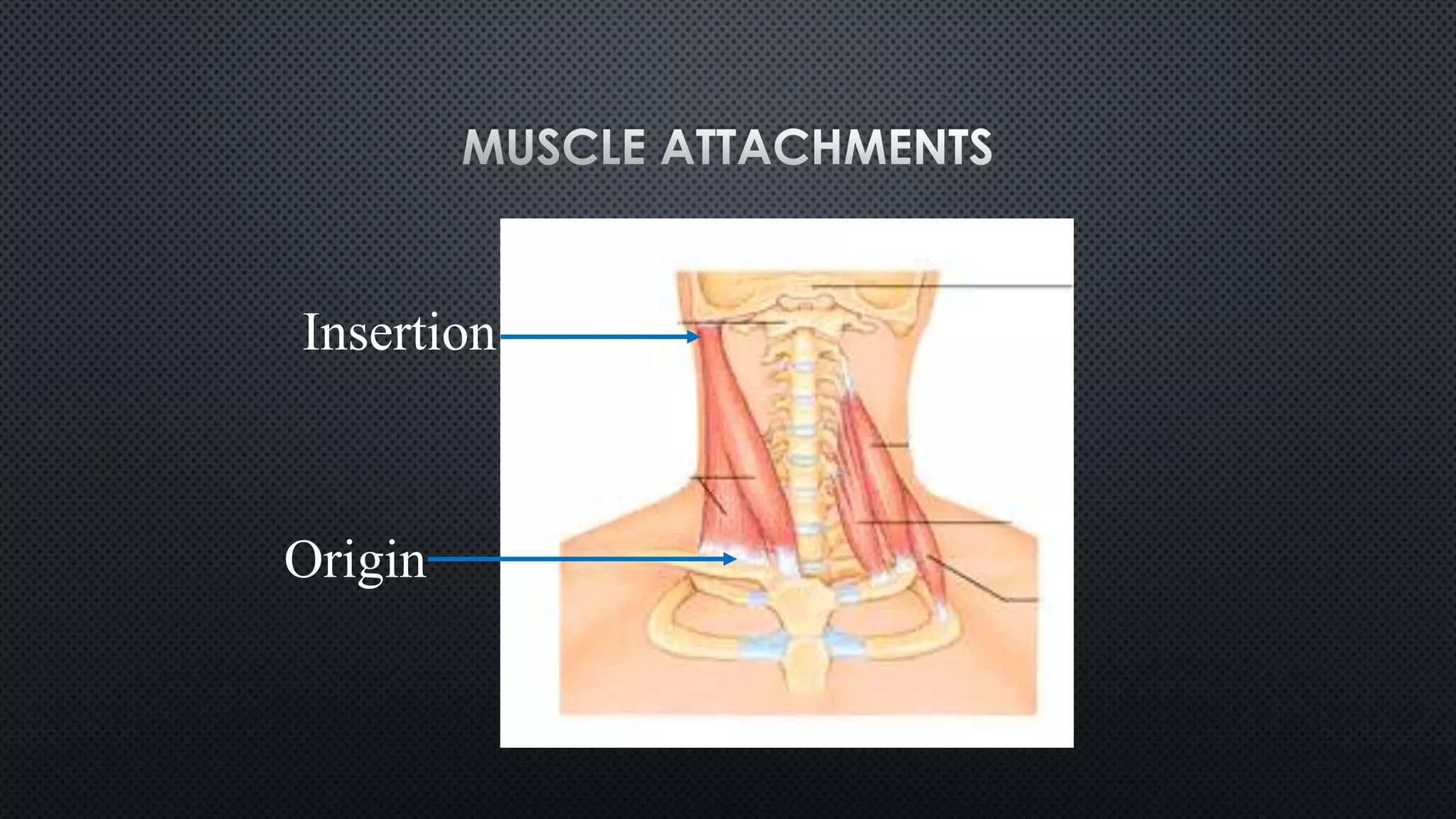 MUSCLE ATTACHMENTS

Insertion

Origin